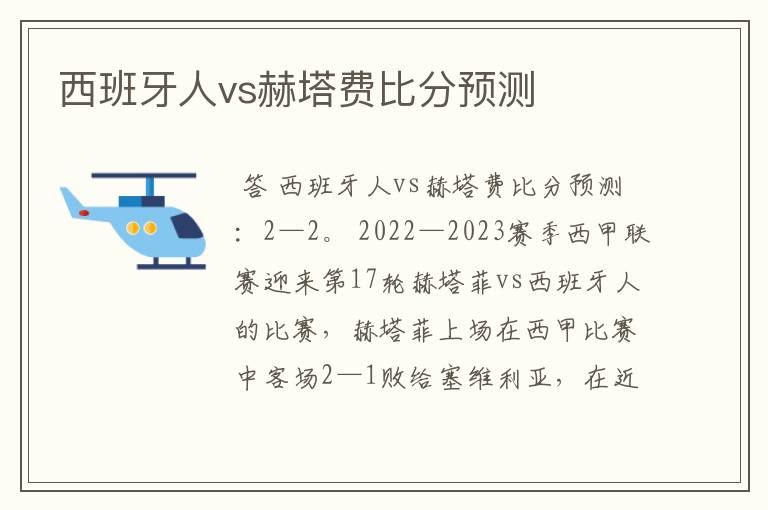 西班牙人vs赫塔费比分预测

答 西班牙人vs赫塔费比分预测：2—2。2022—2023赛季西甲联赛迎来第17轮赫塔菲vs西班牙人的比赛，赫塔菲上场在西甲比赛中客场2—1败给塞维利亚，在近